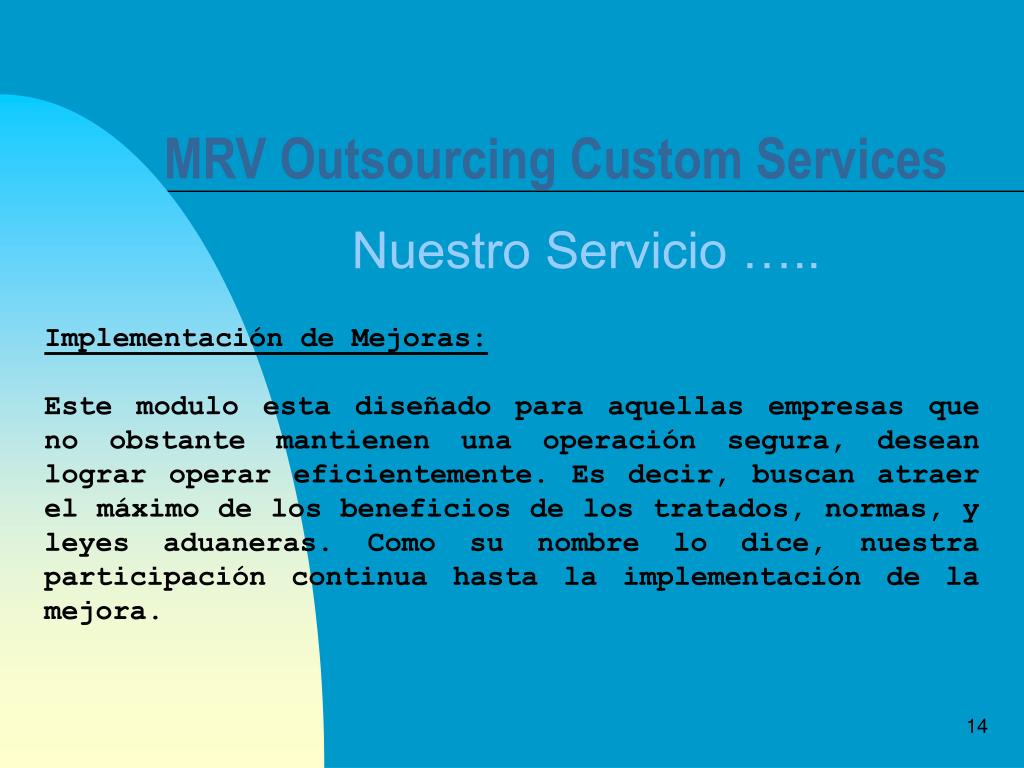 MRV Outsourcing Custom Services

Nuestro Servicio …..

Implementación de Mejoras:

Este modulo esta diseñado para aquellas empresas que no obstante mantienen una operación segura, desean lograr operar eficientemente. Es decir, buscan atraer el máximo de los beneficios de los tratados, normas, y leyes aduaneras. Como su nombre lo dice, nuestra participación continua hasta la implementación de la mejora.

14